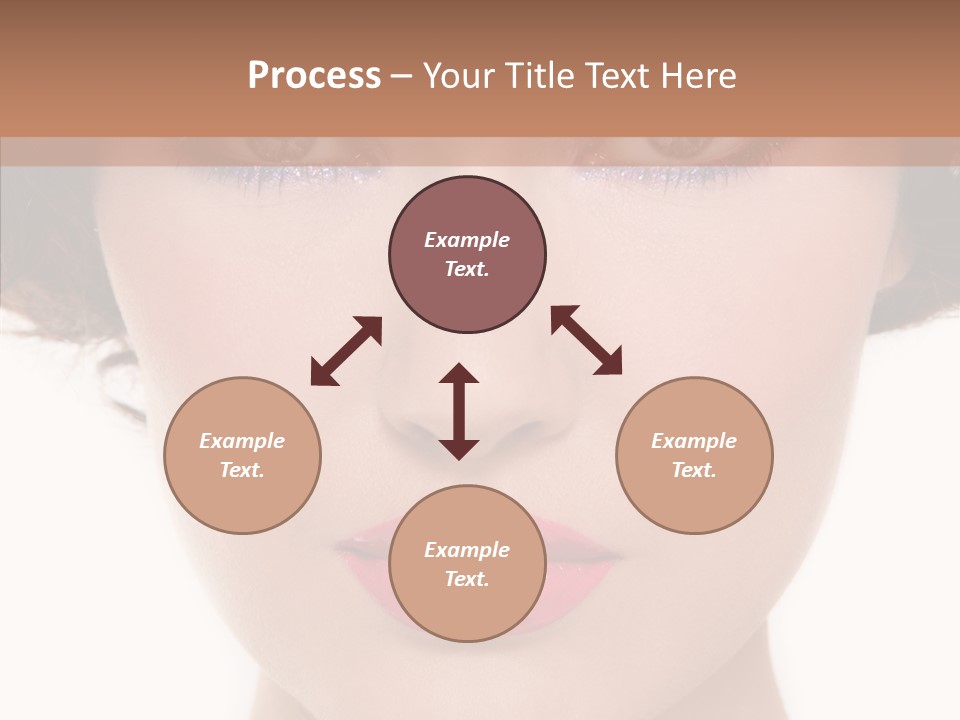 Process – Your Title Text Here

Example Text.

Example Text.

Example Text.

Example Text.